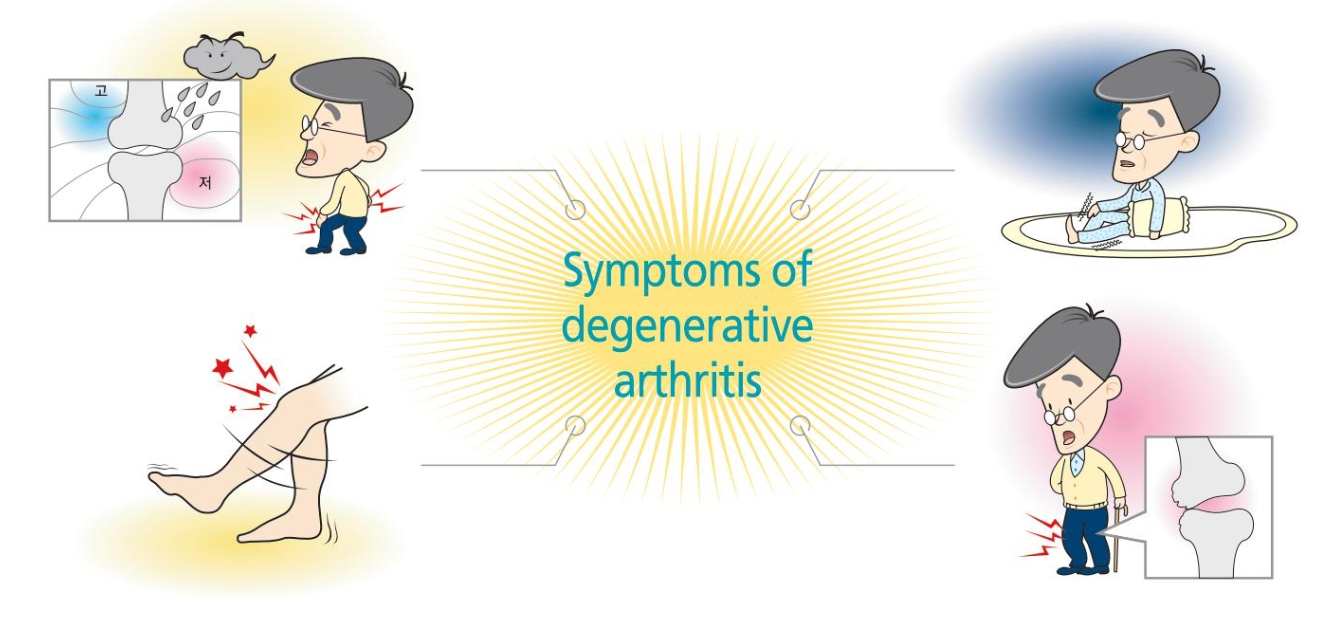 고

저

Symptoms of degenerative arthritis